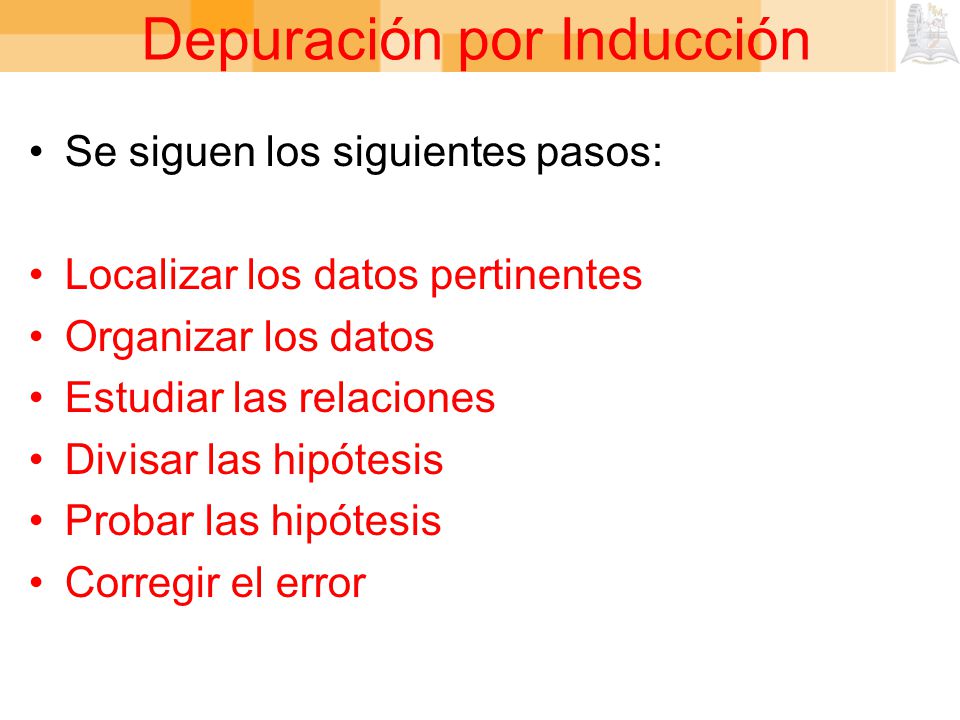 Depuración por Inducción

• Se siguen los siguientes pasos:

• Localizar los datos pertinentes
• Organizar los datos
• Estudiar las relaciones
• Divisar las hipótesis
• Probar las hipótesis
• Corregir el error